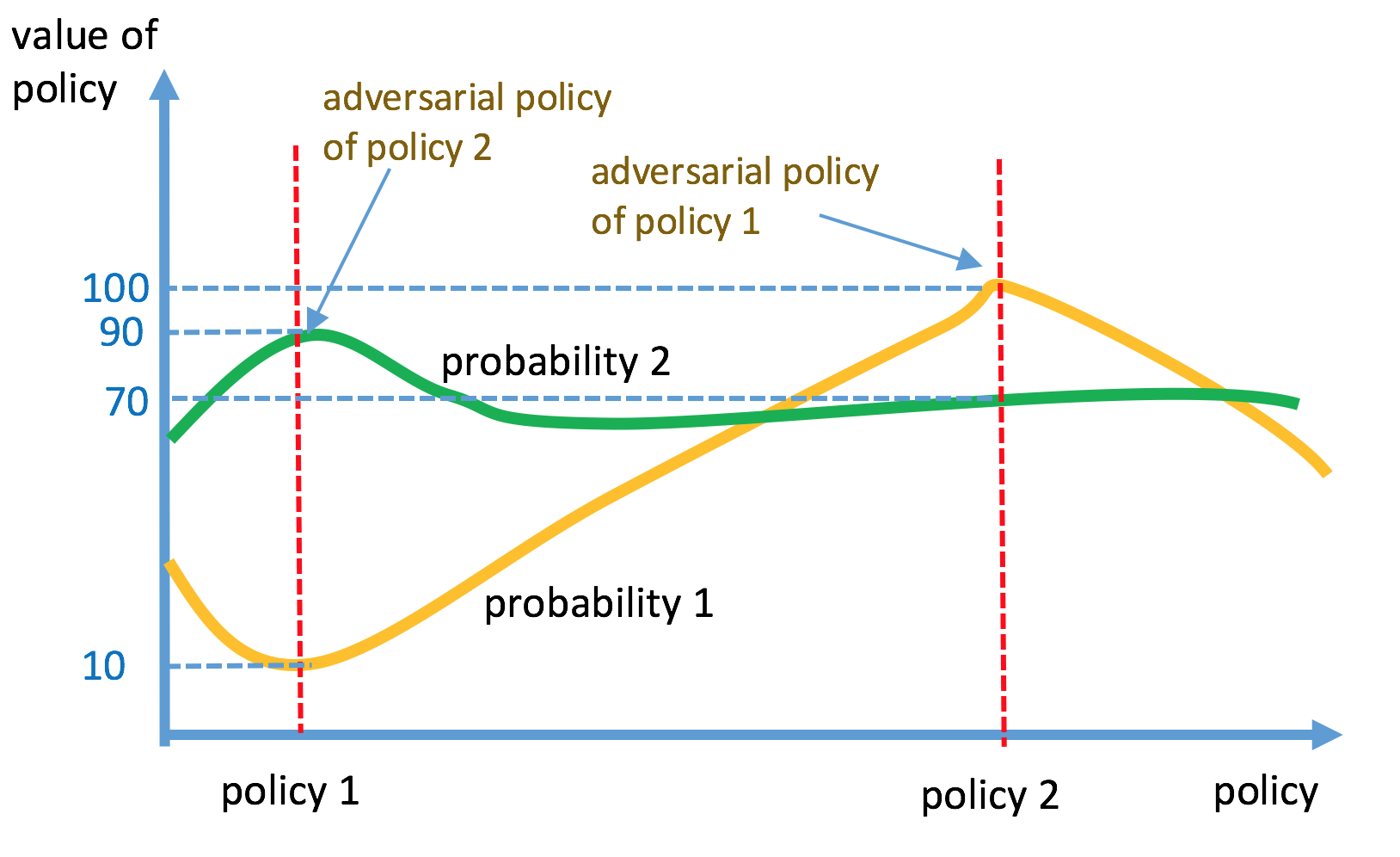 value of policy

adversarial policy of policy 2

adversarial policy of policy 1

100
90
70
10

probability 2

probability 1

policy 1

policy 2

policy